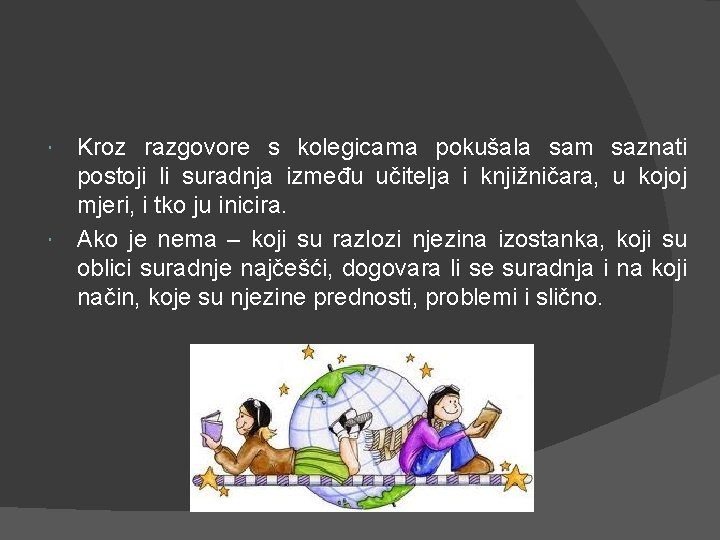 Kroz razgovore s kolegicama pokušala sam saznati postoji li suradnja između učitelja i knjižničara, u kojoj mjeri, i tko ju inicira.

Ako je nema – koji su razlozi njezina izostanka, koji su oblici suradnje najčešći, dogovara li se suradnja i na koji način, koje su njezine prednosti, problemi i slično.